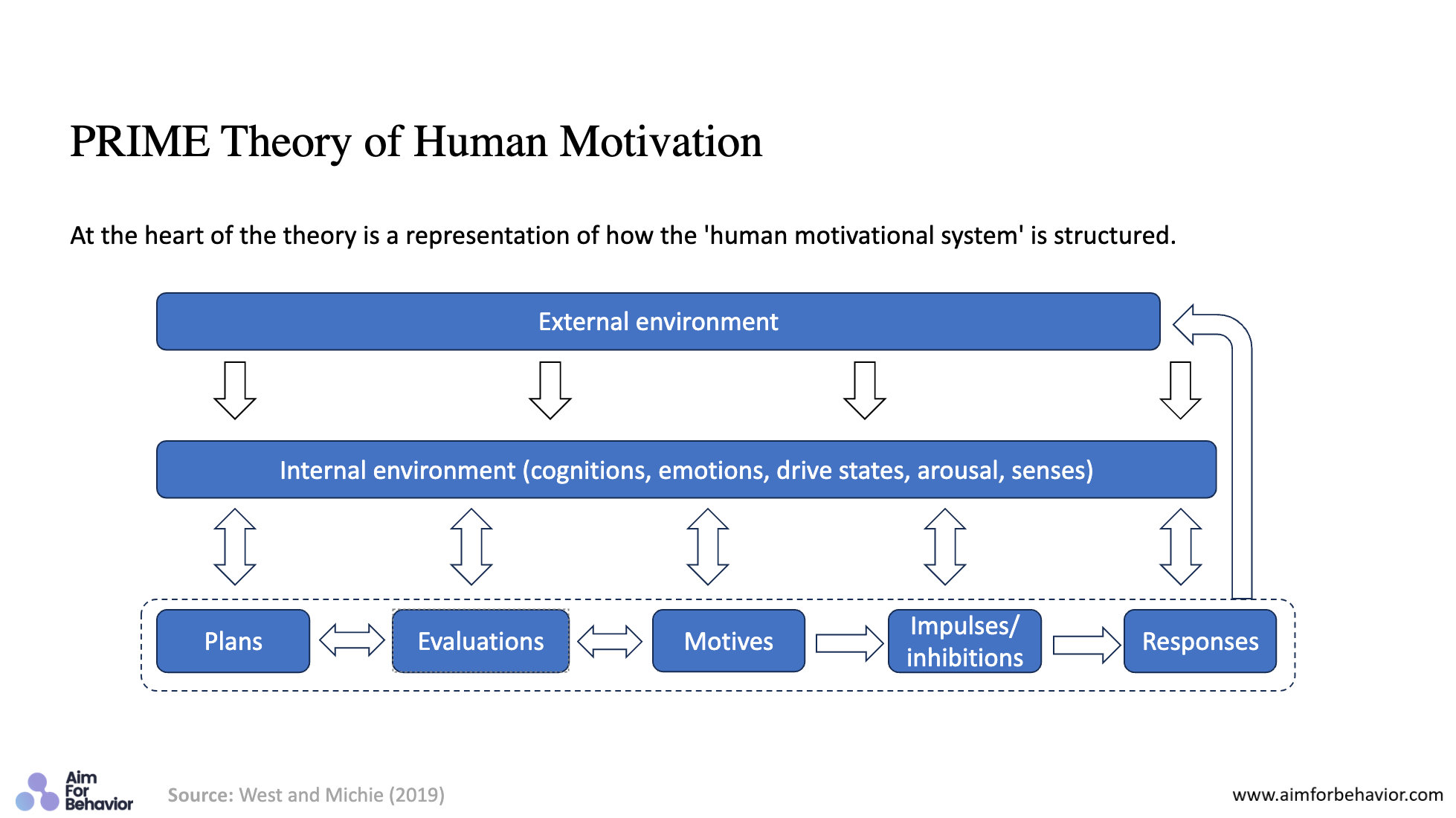 PRIME Theory of Human Motivation

At the heart of the theory is a representation of how the 'human motivational system' is structured.

External environment

Internal environment (cognitions, emotions, drive states, arousal, senses)

Plans

Evaluations

Motives

Impulses/ inhibitions

Responses

Aim For Behavior

Source: West and Michie (2019)

www.aimforbehavior.com